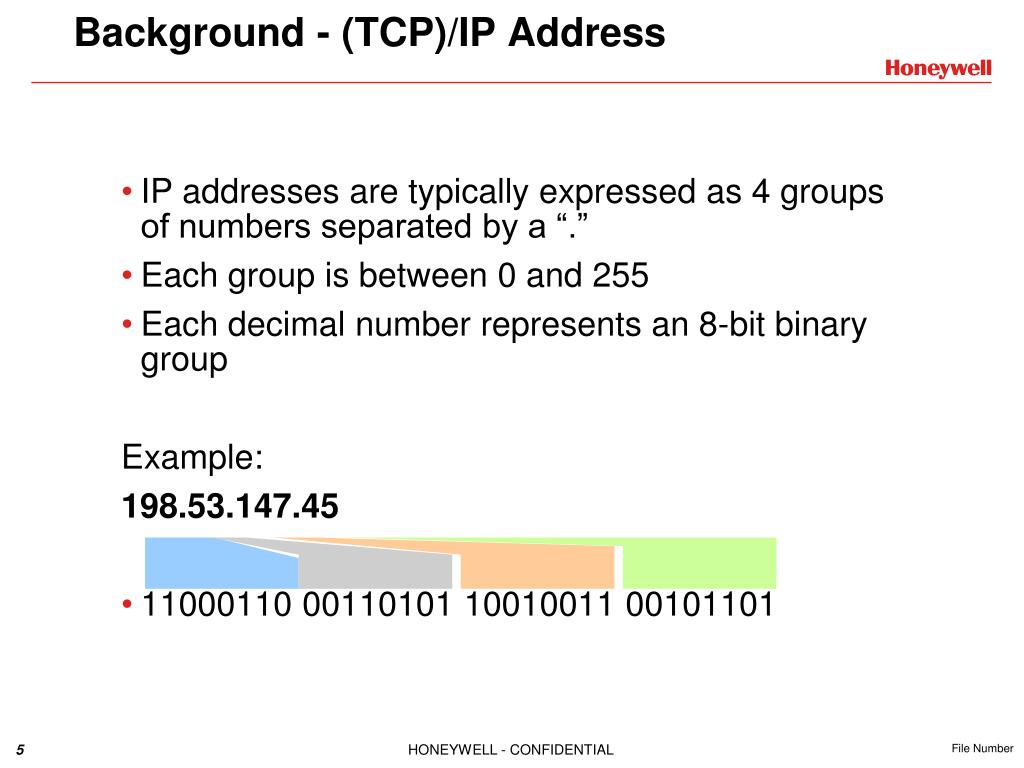 Background - (TCP)/IP Address

Honeywell

• IP addresses are typically expressed as 4 groups of numbers separated by a “.”

• Each group is between 0 and 255

• Each decimal number represents an 8-bit binary group

Example:

198.53.147.45

• 11000110 00110101 10010011 00101101

5

HONEYWELL - CONFIDENTIAL

File Number